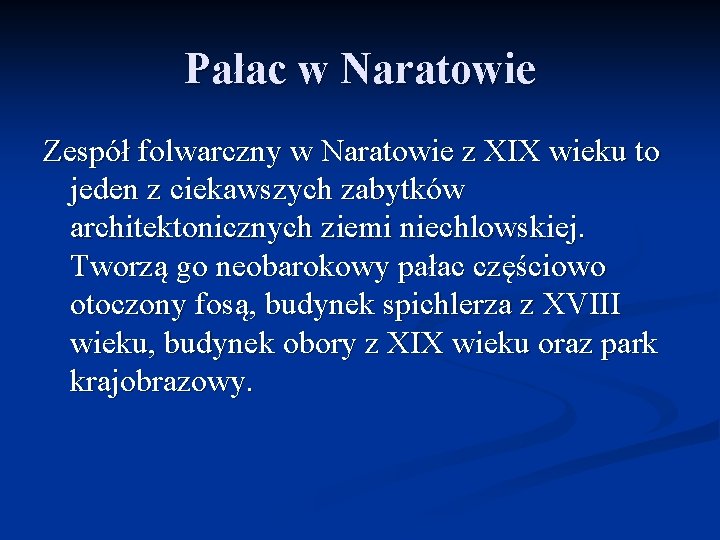 Pałac w Naratowie

Zespół folwarczny w Naratowie z XIX wieku to jeden z ciekawszych zabytków architektonicznych ziemi niechlowskiej. Tworzą go neobarokowy pałac częściowo otoczony fosą, budynek spichlerza z XVIII wieku, budynek obory z XIX wieku oraz park krajobrazowy.